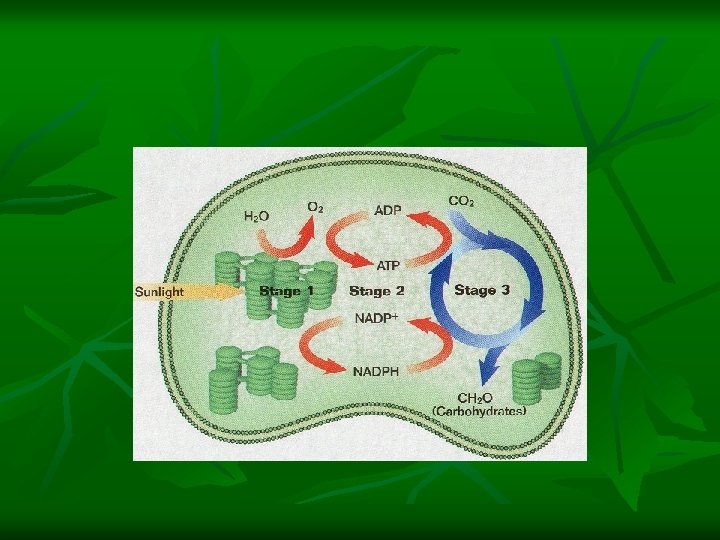 $H_2O$ $O_2$ ADP $CO_2$

ATP

Sunlight Stage 1 Stage 2 Stage 3

$NADP^+$

NADPH

$CH_2O$ (Carbohydrates)